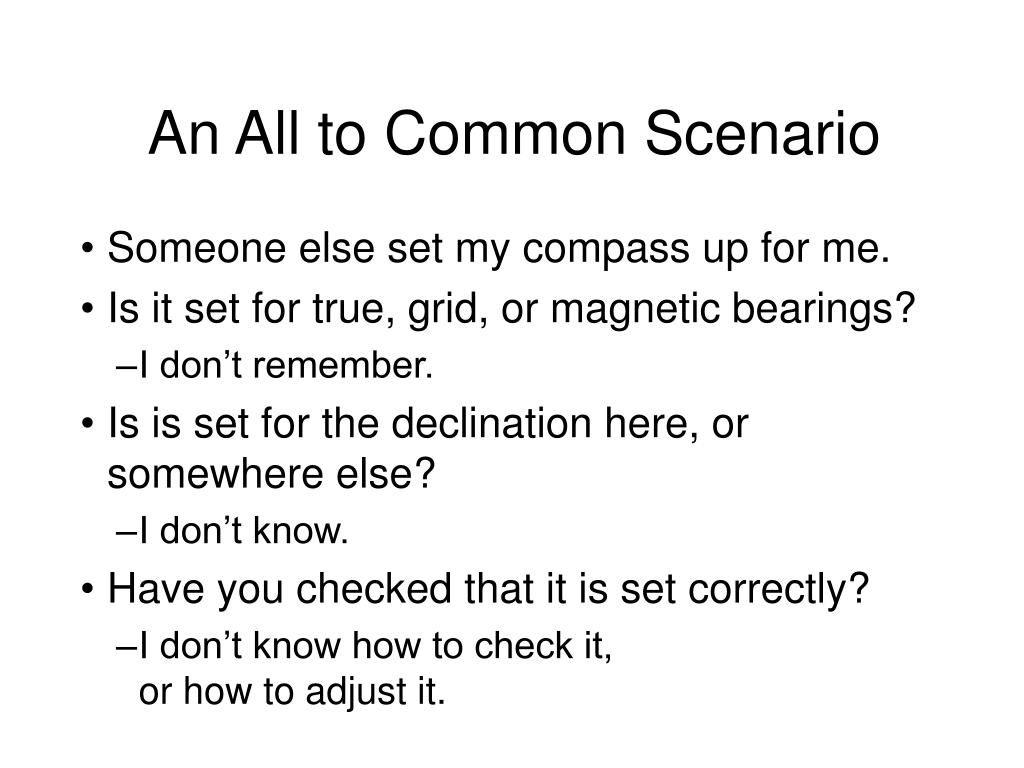 An All to Common Scenario

• Someone else set my compass up for me.
• Is it set for true, grid, or magnetic bearings?
–I don’t remember.
• Is is set for the declination here, or somewhere else?
–I don’t know.
• Have you checked that it is set correctly?
–I don’t know how to check it, or how to adjust it.